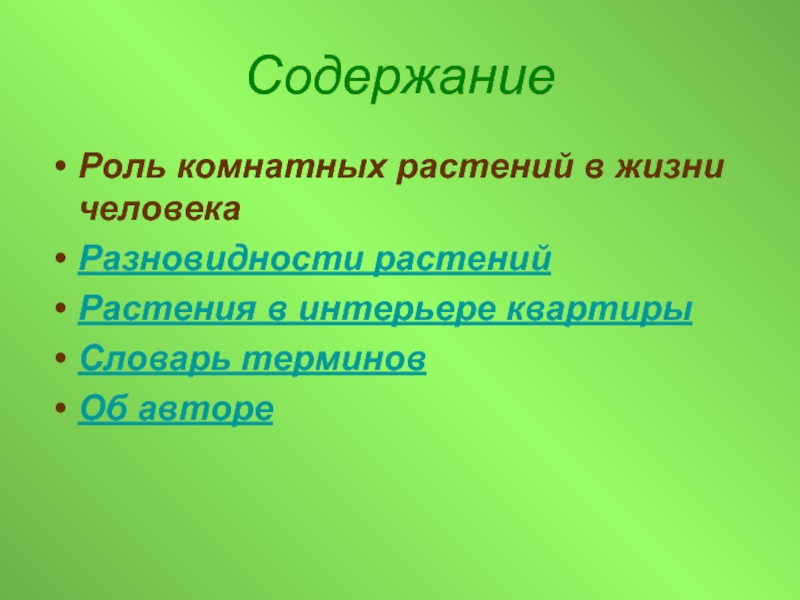 Содержание

• Роль комнатных растений в жизни человека
• Разновидности растений
• Растения в интерьере квартиры
• Словарь терминов
• Об авторе